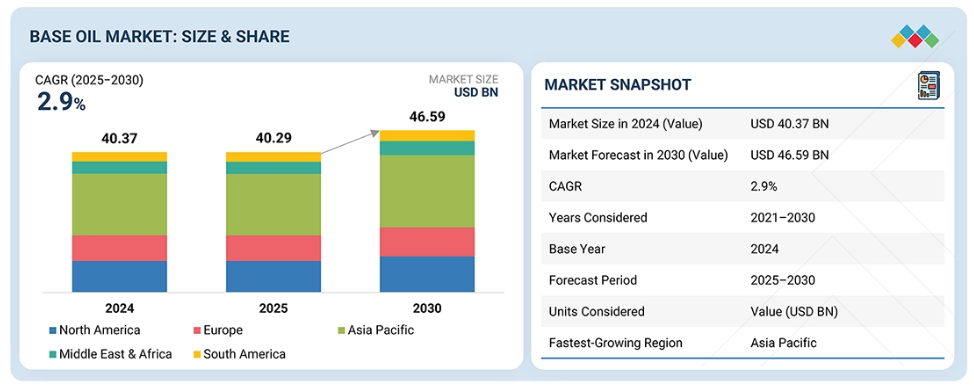 BASE OIL MARKET: SIZE & SHARE

CAGR (2025–2030)
2.9%

MARKET SIZE
USD BN

40.37
40.29
46.59

2024
2025
2030

North America
Europe
Asia Pacific
Middle East & Africa
South America

MARKET SNAPSHOT

| Market Size in 2024 (Value) | USD 40.37 BN |
|---|---|
| Market Forecast in 2030 (Value) | USD 46.59 BN |
| CAGR | 2.9% |
| Years Considered | 2021–2030 |
| Base Year | 2024 |
| Forecast Period | 2025–2030 |
| Units Considered | Value (USD BN) |
| Fastest-Growing Region | Asia Pacific |